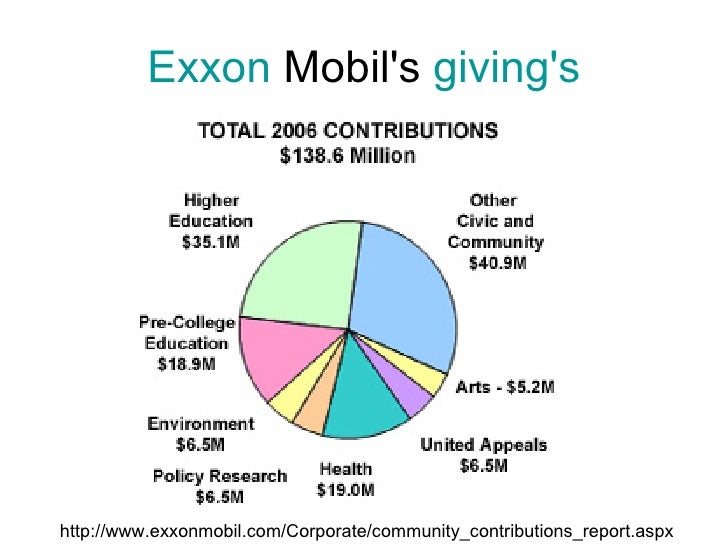 Exxon Mobil's giving's

TOTAL 2006 CONTRIBUTIONS
$138.6 Million

Higher Education $35.1M

Other Civic and Community $40.9M

Pre-College Education $18.9M

Arts - $5.2M

Environment $6.5M

United Appeals $6.5M

Policy Research $6.5M

Health $19.0M

http://www.exxonmobil.com/Corporate/community_contributions_report.aspx